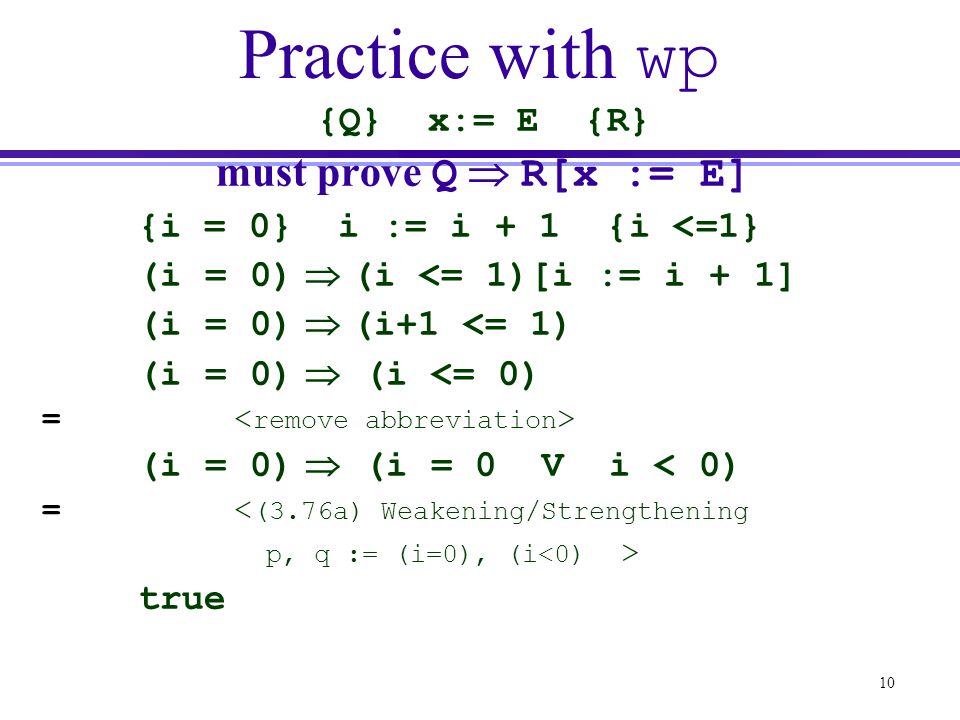 Practice with wp

{Q} x:= E {R}

must prove Q $\Rightarrow$ R[x := E]

{i = 0} i := i + 1 {i <=1}

(i = 0) $\Rightarrow$ (i <= 1)[i := i + 1]

(i = 0) $\Rightarrow$ (i+1 <= 1)

(i = 0) $\Rightarrow$ (i <= 0)

= <remove abbreviation>

(i = 0) $\Rightarrow$ (i = 0 V i < 0)

= <(3.76a) Weakening/Strengthening p, q := (i=0), (i<0) >

true

10